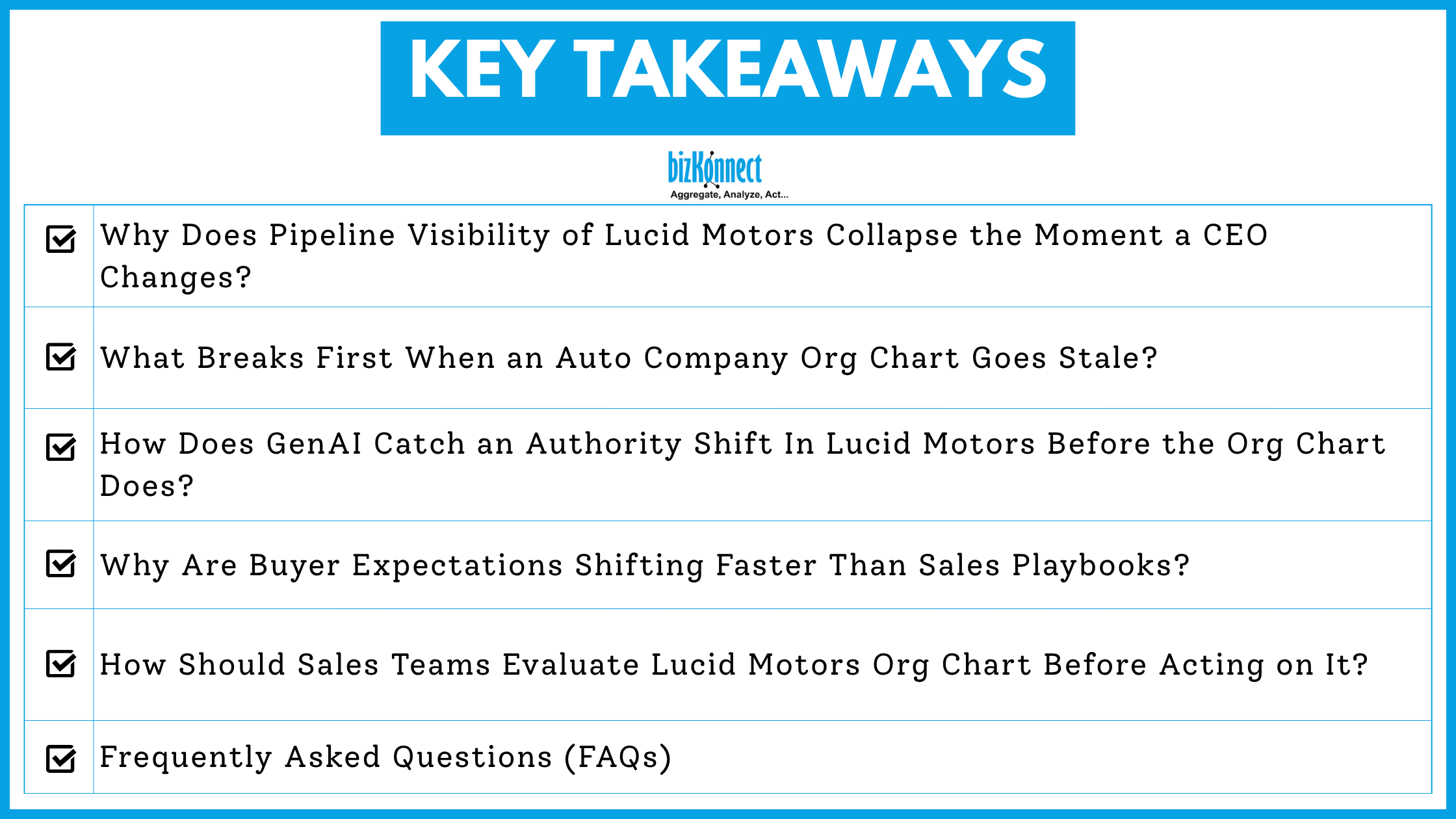 KEY TAKEAWAYS

bizKonnect
Aggregate, Analyze, Act...

☑ Why Does Pipeline Visibility of Lucid Motors Collapse the Moment a CEO Changes?

☑ What Breaks First When an Auto Company Org Chart Goes Stale?

☑ How Does GenAI Catch an Authority Shift In Lucid Motors Before the Org Chart Does?

☑ Why Are Buyer Expectations Shifting Faster Than Sales Playbooks?

☑ How Should Sales Teams Evaluate Lucid Motors Org Chart Before Acting on It?

☑ Frequently Asked Questions (FAQs)